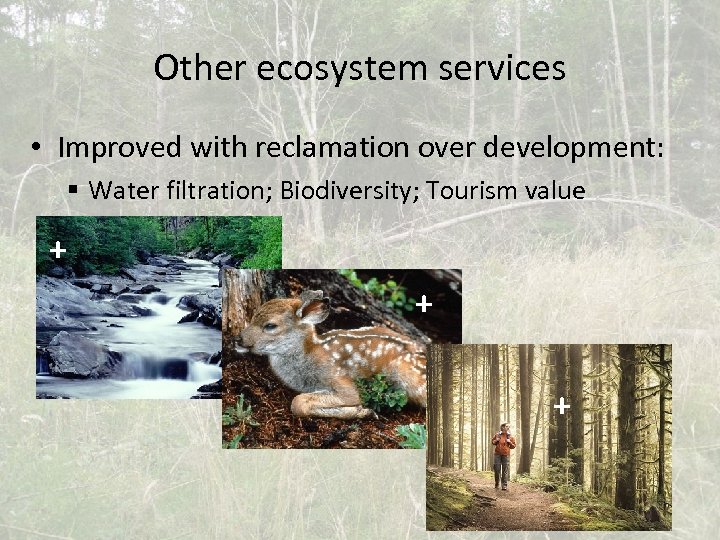 Other ecosystem services

• Improved with reclamation over development:
▪ Water filtration; Biodiversity; Tourism value

+

+

+